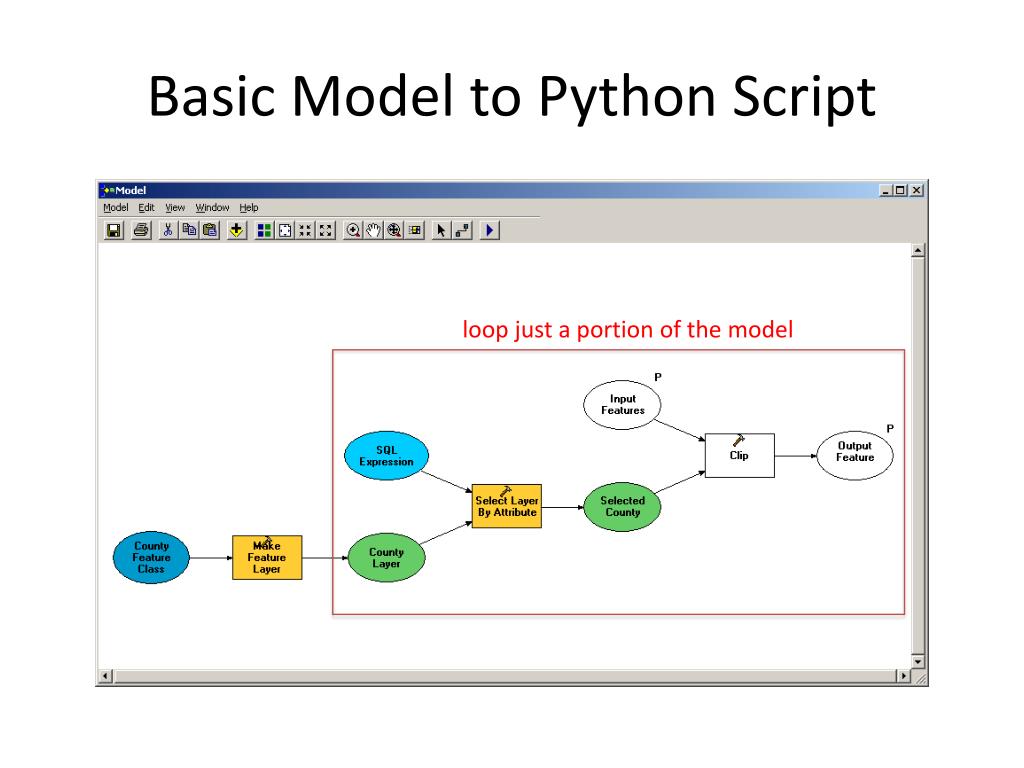 Basic Model to Python Script

Model

Model Edit View Window Help

loop just a portion of the model

P

Input Features

P

SQL Expression

Clip

Output Feature

Select Layer By Attribute

Selected County

County Feature Class

Make Feature Layer

County Layer